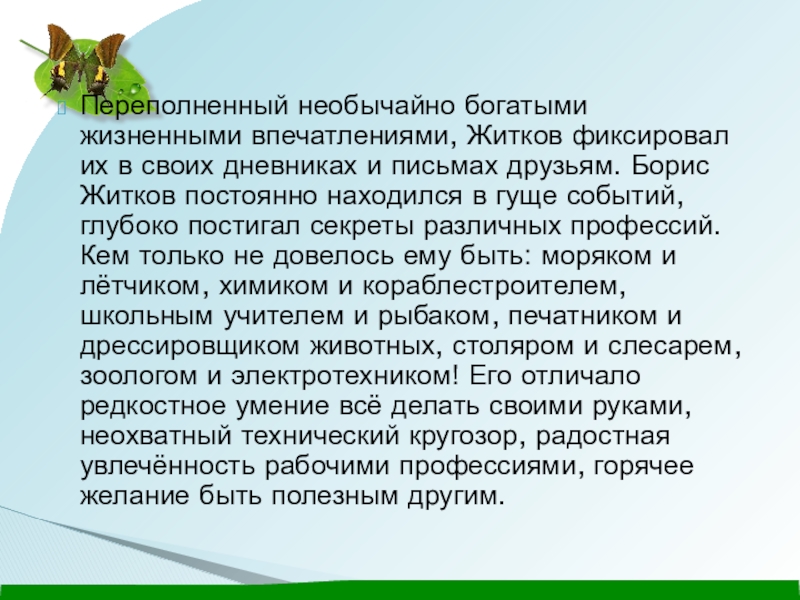 Переполненный необычайно богатыми жизненными впечатлениями, Житков фиксировал их в своих дневниках и письмах друзьям. Борис Житков постоянно находился в гуще событий, глубоко постигал секреты различных профессий. Кем только не довелось ему быть: моряком и лётчиком, химиком и кораблестроителем, школьным учителем и рыбаком, печатником и дрессировщиком животных, столяром и слесарем, зоологом и электротехником! Его отличало редкостное умение всё делать своими руками, неохватный технический кругозор, радостная увлечённость рабочими профессиями, горячее желание быть полезным другим.